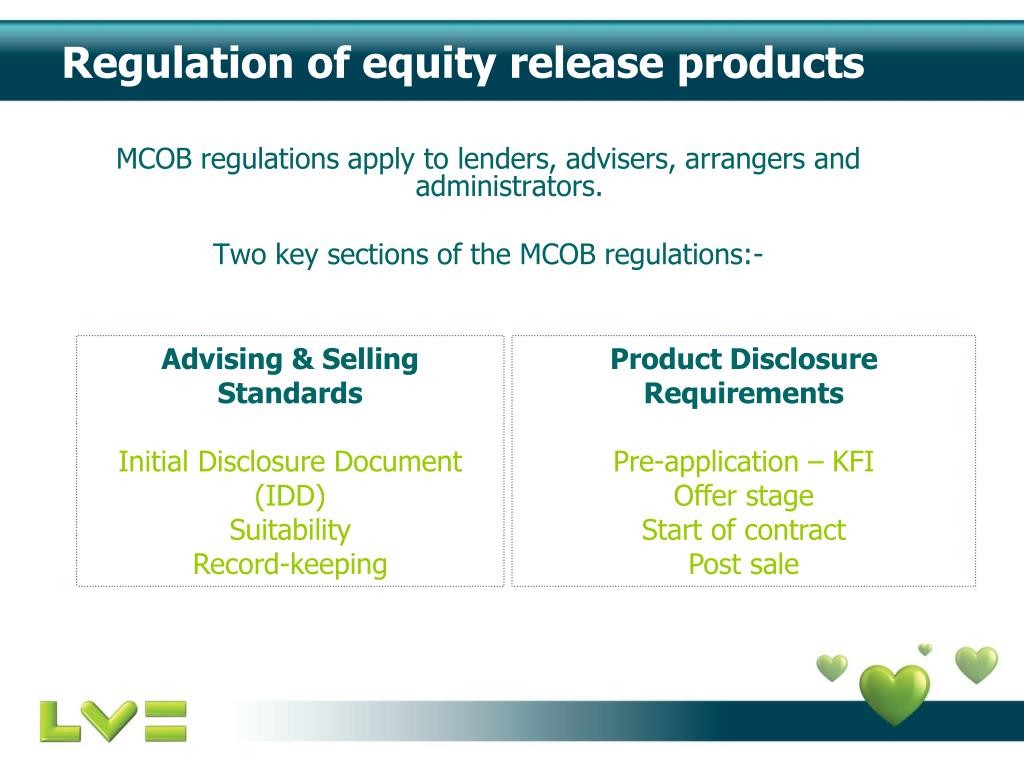 Regulation of equity release products

MCOB regulations apply to lenders, advisers, arrangers and administrators.

Two key sections of the MCOB regulations:-

Advising & Selling Standards

Initial Disclosure Document (IDD)
Suitability
Record-keeping

Product Disclosure Requirements

Pre-application – KFI
Offer stage
Start of contract
Post sale

LV=